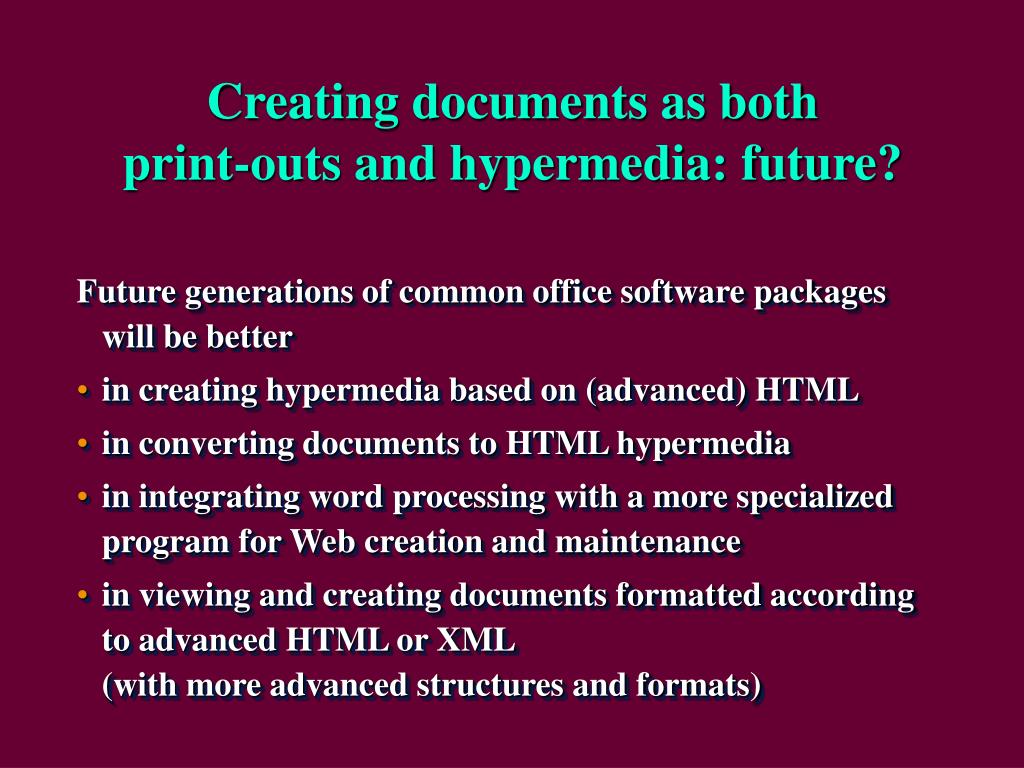 Creating documents as both print-outs and hypermedia: future?

Future generations of common office software packages will be better

• in creating hypermedia based on (advanced) HTML

• in converting documents to HTML hypermedia

• in integrating word processing with a more specialized program for Web creation and maintenance

• in viewing and creating documents formatted according to advanced HTML or XML
(with more advanced structures and formats)